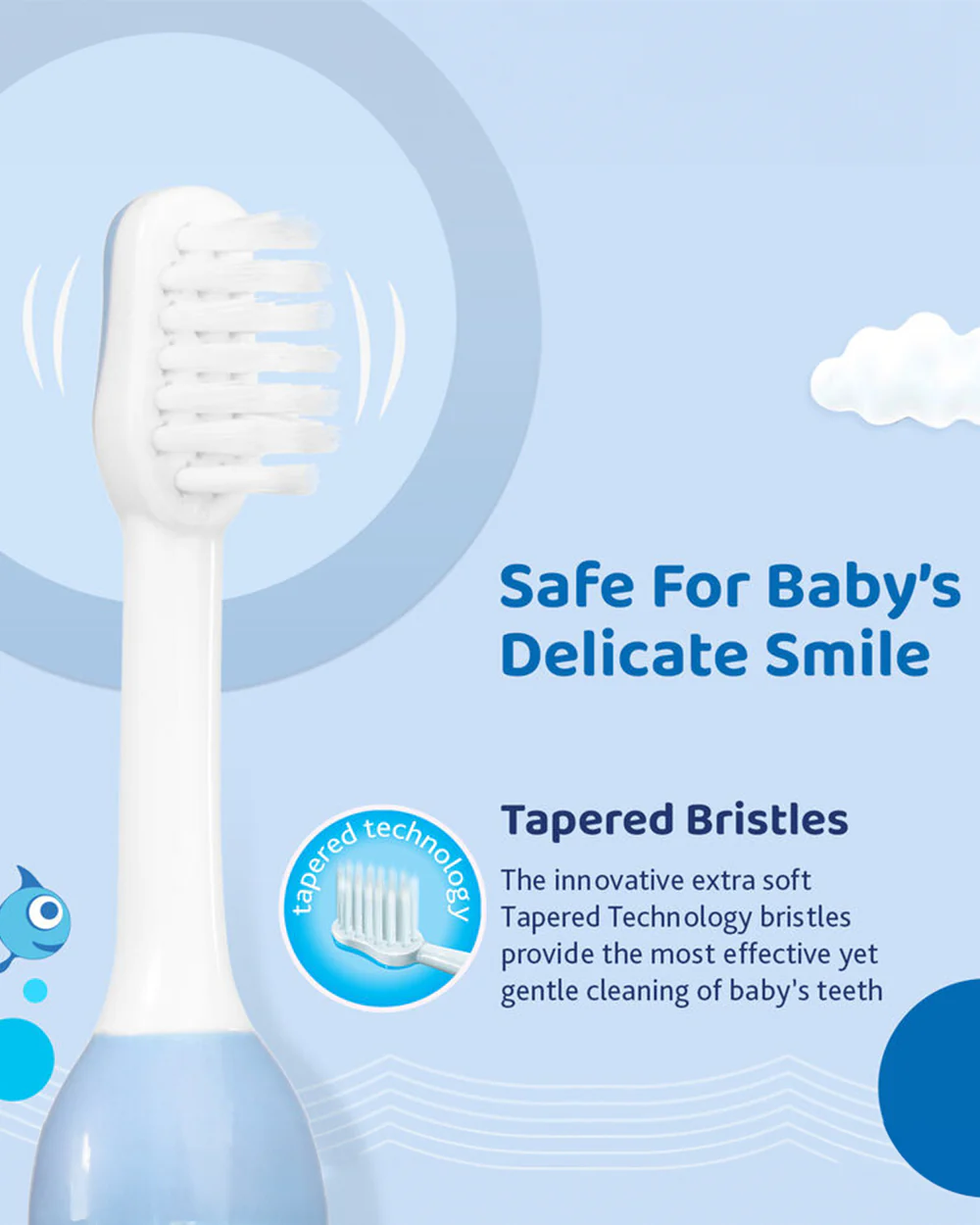 Safe For Baby's Delicate Smile

tapered technology

Tapered Bristles

The innovative extra soft Tapered Technology bristles provide the most effective yet gentle cleaning of baby's teeth